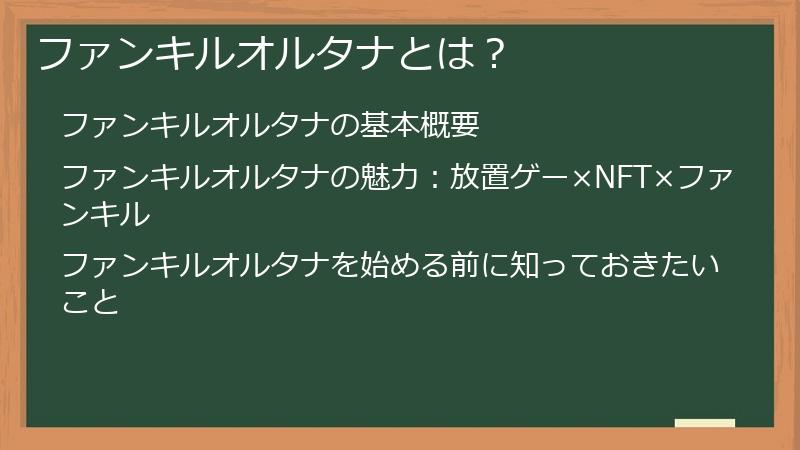 ファンキルオルタナとは？

ファンキルオルタナの基本概要

ファンキルオルタナの魅力：放置ゲー×NFT×ファンキル

ファンキルオルタナを始める前に知っておきたいこと